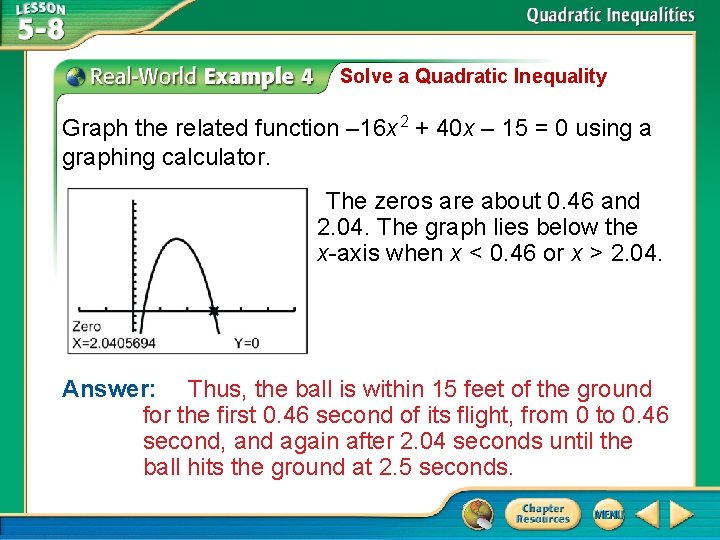 LESSON 5-8

Quadratic Inequalities

Real-World Example 4 Solve a Quadratic Inequality

Graph the related function $-16x^2 + 40x - 15 = 0$ using a graphing calculator.

Zero
X=2.0405694 Y=0

The zeros are about 0.46 and 2.04. The graph lies below the $x$-axis when $x < 0.46$ or $x > 2.04$.

Answer: Thus, the ball is within 15 feet of the ground for the first 0.46 second of its flight, from 0 to 0.46 second, and again after 2.04 seconds until the ball hits the ground at 2.5 seconds.

Chapter Resources

MENU